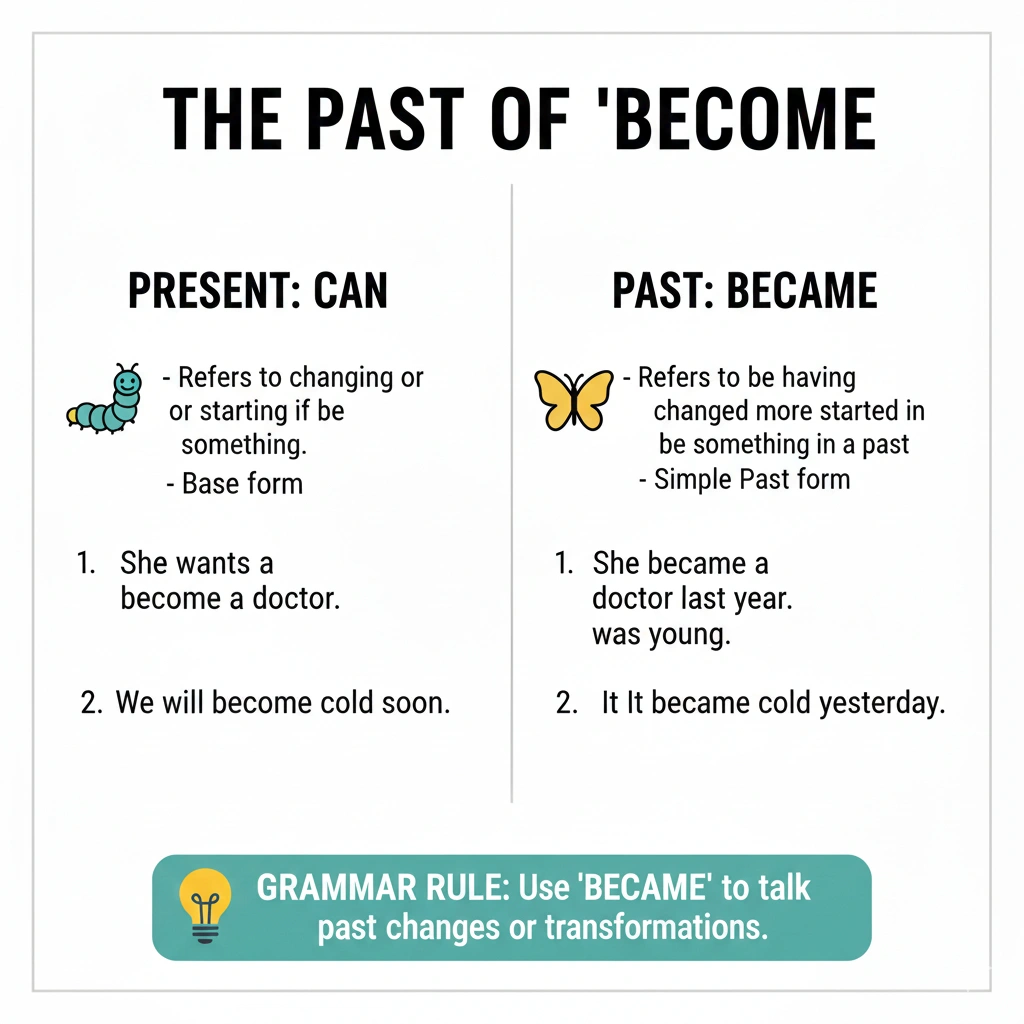 THE PAST OF 'BECOME

PRESENT: CAN

- Refers to changing or or starting if be something.
- Base form

1. She wants a become a doctor.

2. We will become cold soon.

PAST: BECAME

- Refers to be having changed more started in be something in a past
- Simple Past form

1. She became a doctor last year. was young.

2. It It became cold yesterday.

GRAMMAR RULE: Use 'BECAME' to talk past changes or transformations.